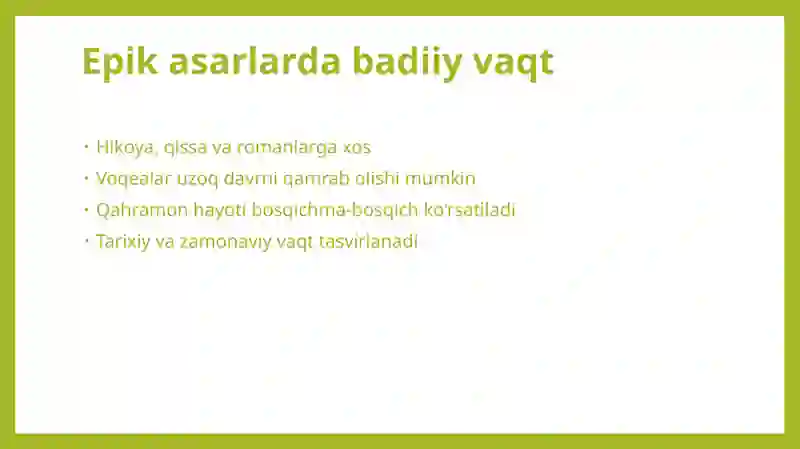 Epik asarlarda badiiy vaqt

• Hikoya, qissa va romanlarga xos
• Voqealar uzoq davrni qamrab olishi mumkin
• Qahramon hayoti bosqichma-bosqich ko'rsatiladi
• Tarixiy va zamonaviy vaqt tasvirlanadi